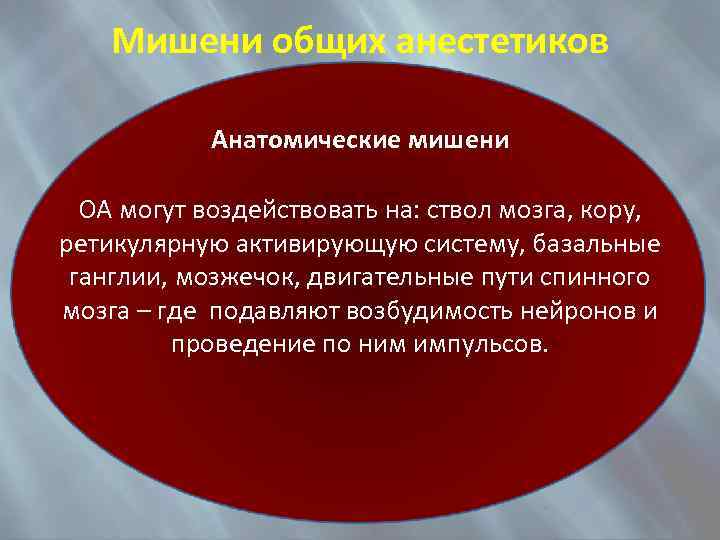 Мишени общих анестетиков

Анатомические мишени

ОА могут воздействовать на: ствол мозга, кору, ретикулярную активирующую систему, базальные ганглии, мозжечок, двигательные пути спинного мозга – где подавляют возбудимость нейронов и проведение по ним импульсов.